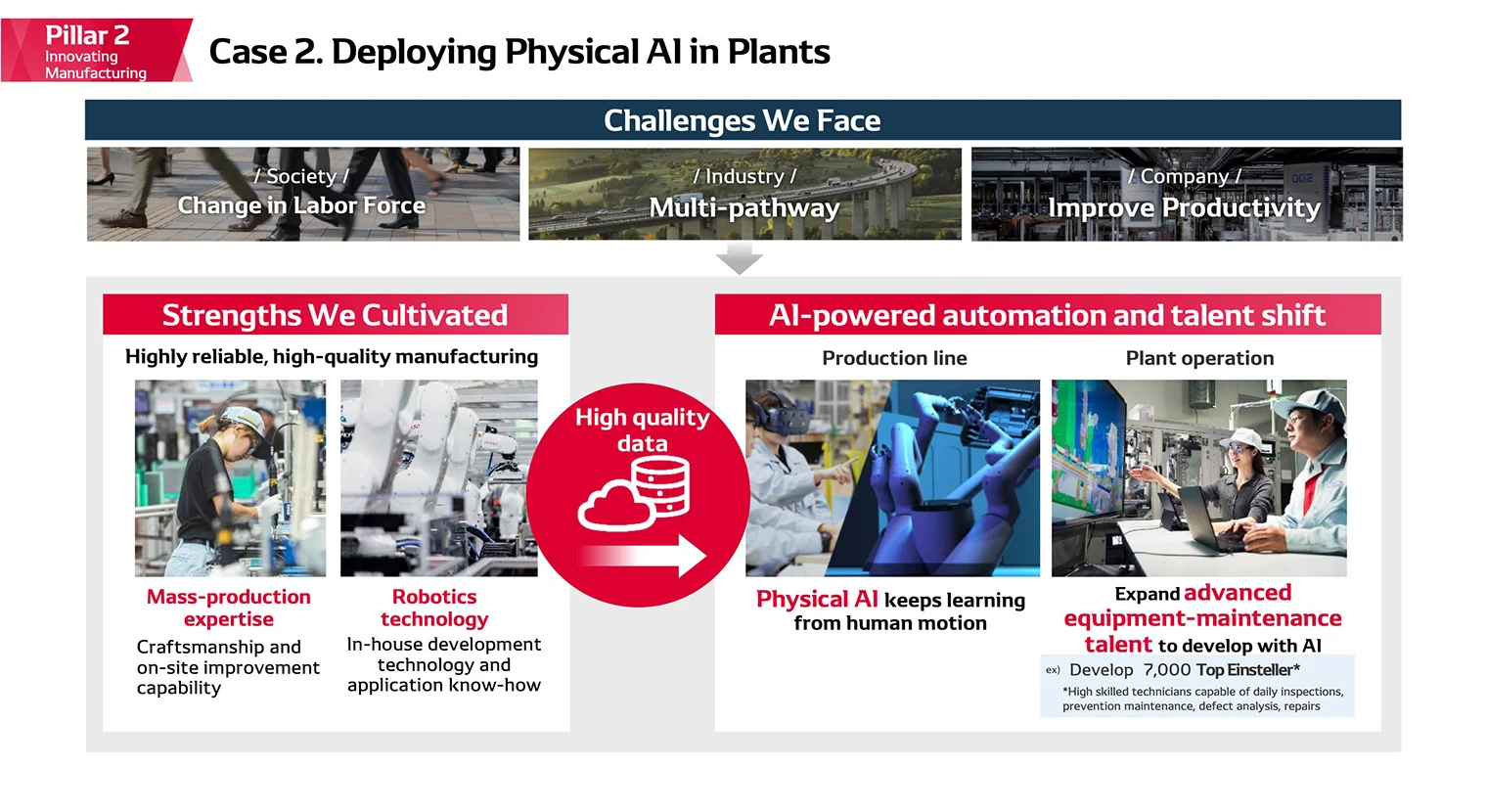 Pillar 2
Innovating Manufacturing

Case 2. Deploying Physical AI in Plants

Challenges We Face

/ Society /
Change in Labor Force

/ Industry /
Multi-pathway

/ Company /
Improve Productivity

Strengths We Cultivated

Highly reliable, high-quality manufacturing

Mass-production expertise
Craftsmanship and on-site improvement capability

Robotics technology
In-house development technology and application know-how

High quality data

AI-powered automation and talent shift

Production line

Physical AI keeps learning from human motion

Plant operation

Expand advanced equipment-maintenance talent to develop with AI

ex) Develop 7,000 Top Einsteller*
*High skilled technicians capable of daily inspections, prevention maintenance, defect analysis, repairs